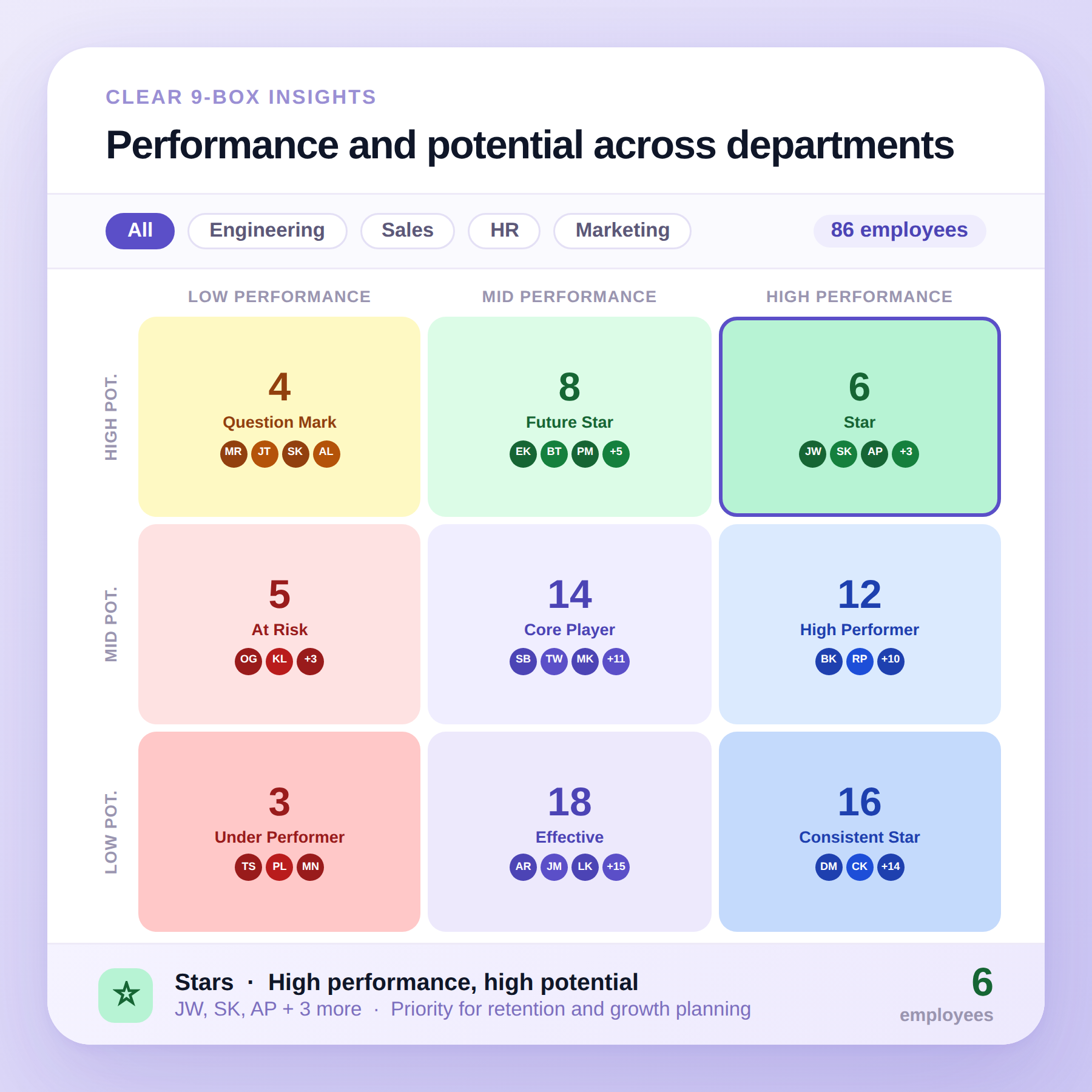 CLEAR 9-BOX INSIGHTS

Performance and potential across departments

All Engineering Sales HR Marketing 86 employees

| | LOW PERFORMANCE | MID PERFORMANCE | HIGH PERFORMANCE |
|---|---|---|---|
| HIGH POT. | 4 Question Mark MR JT SK AL | 8 Future Star EK BT PM +5 | 6 Star JW SK AP +3 |
| MID POT. | 5 At Risk OG KL +3 | 14 Core Player SB TW MK +11 | 12 High Performer BK RP +10 |
| LOW POT. | 3 Under Performer TS PL MN | 18 Effective AR JM LK +15 | 16 Consistent Star DM CK +14 |

Stars · High performance, high potential
JW, SK, AP + 3 more · Priority for retention and growth planning

6
employees